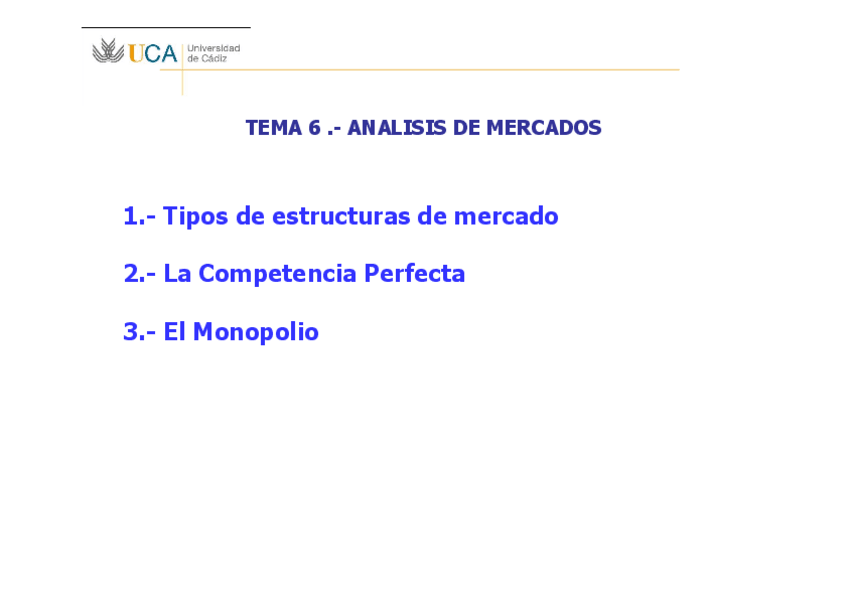 UCA Universidad de Cádiz

TEMA 6 .- ANALISIS DE MERCADOS

1.- Tipos de estructuras de mercado

2.- La Competencia Perfecta

3.- El Monopolio